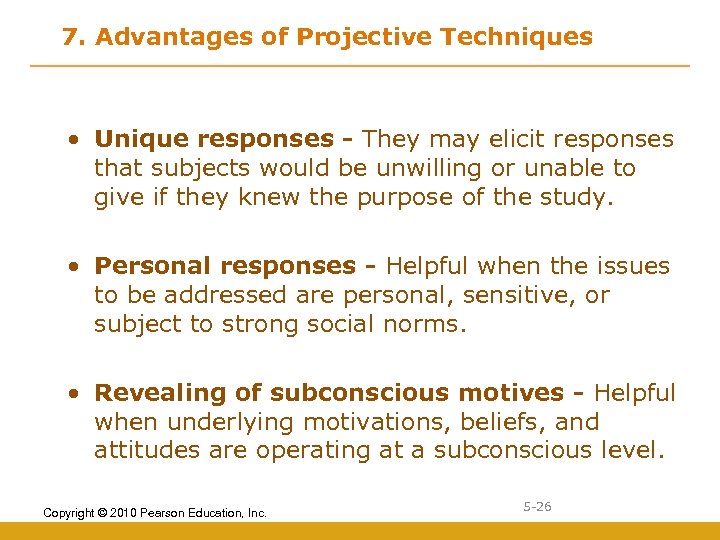 7. Advantages of Projective Techniques

• Unique responses - They may elicit responses that subjects would be unwilling or unable to give if they knew the purpose of the study.

• Personal responses - Helpful when the issues to be addressed are personal, sensitive, or subject to strong social norms.

• Revealing of subconscious motives - Helpful when underlying motivations, beliefs, and attitudes are operating at a subconscious level.

Copyright © 2010 Pearson Education, Inc.

5-26